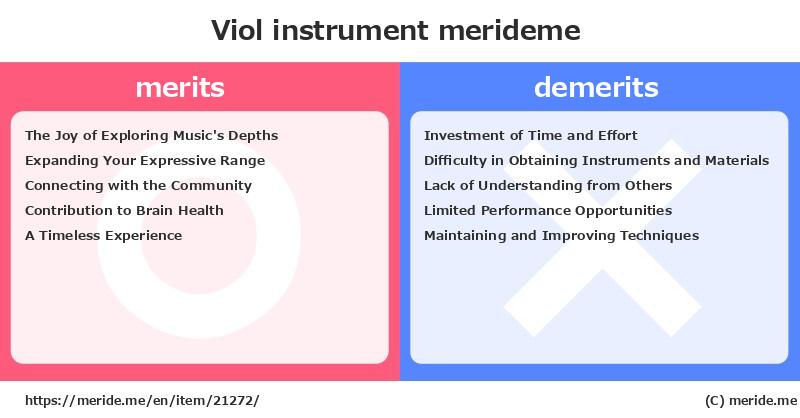 Viol instrument merideme

merits

The Joy of Exploring Music's Depths
Expanding Your Expressive Range
Connecting with the Community
Contribution to Brain Health
A Timeless Experience

demerits

Investment of Time and Effort
Difficulty in Obtaining Instruments and Materials
Lack of Understanding from Others
Limited Performance Opportunities
Maintaining and Improving Techniques

https://meride.me/en/item/21272/

(C) meride.me